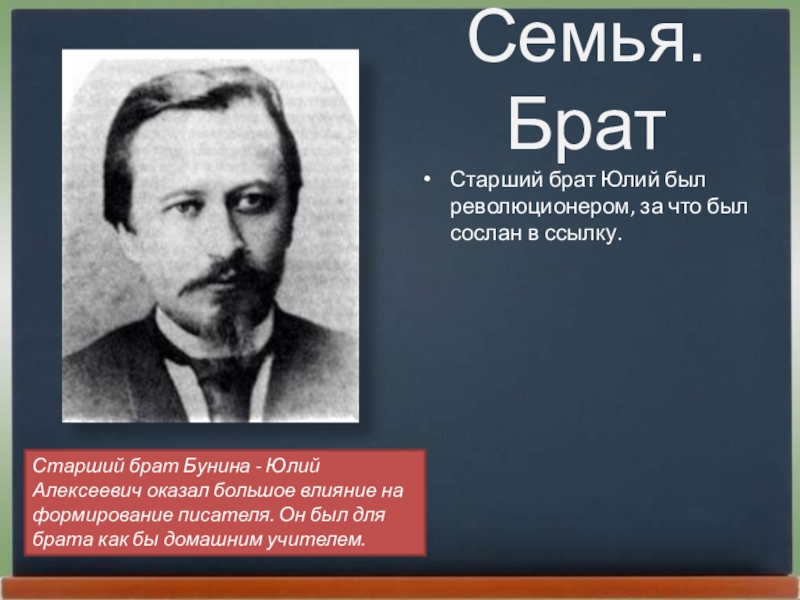 Семья. Брат

• Старший брат Юлий был революционером, за что был сослан в ссылку.

Старший брат Бунина - Юлий Алексеевич оказал большое влияние на формирование писателя. Он был для брата как бы домашним учителем.